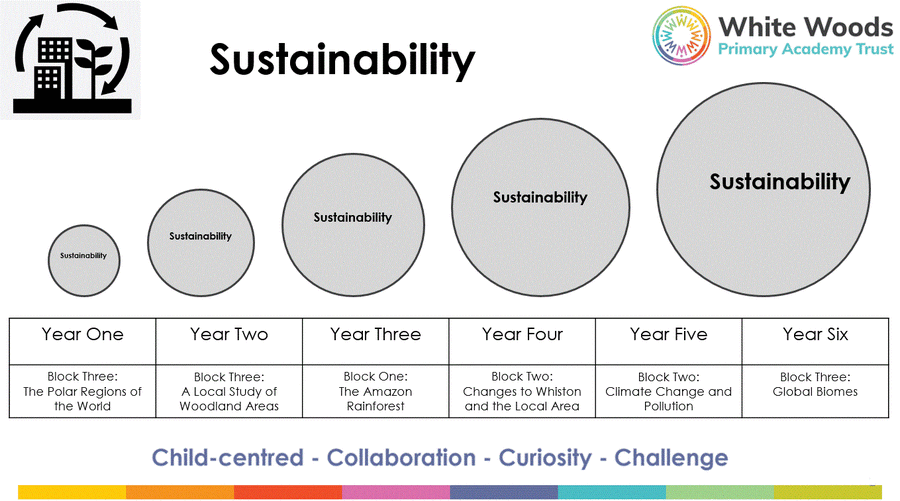 Sustainability

White Woods
Primary Academy Trust

Sustainability

Sustainability

Sustainability

Sustainability

Sustainability

| Year One | Year Two | Year Three | Year Four | Year Five | Year Six |
|---|---|---|---|---|---|
| Block Three: The Polar Regions of the World | Block Three: A Local Study of Woodland Areas | Block One: The Amazon Rainforest | Block Two: Changes to Whiston and the Local Area | Block Two: Climate Change and Pollution | Block Three: Global Biomes |

Child-centred - Collaboration - Curiosity - Challenge